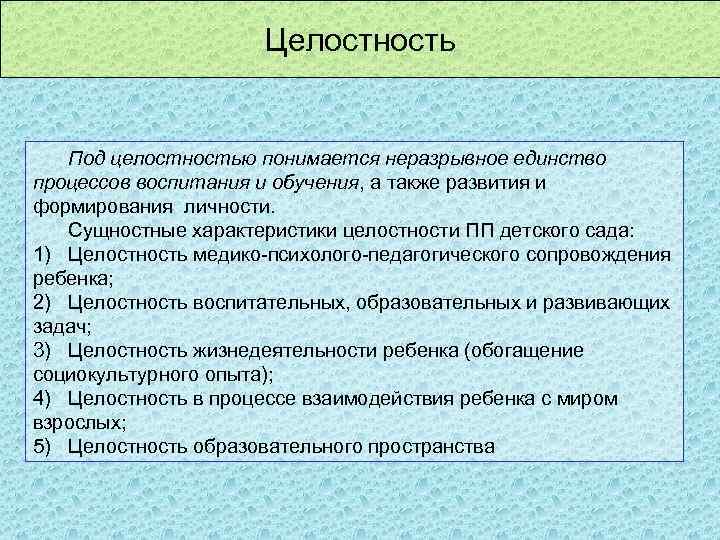 Целостность

Под целостностью понимается неразрывное единство процессов воспитания и обучения, а также развития и формирования личности.

Сущностные характеристики целостности ПП детского сада:
1) Целостность медико-психолого-педагогического сопровождения ребенка;
2) Целостность воспитательных, образовательных и развивающих задач;
3) Целостность жизнедеятельности ребенка (обогащение социокультурного опыта);
4) Целостность в процессе взаимодействия ребенка с миром взрослых;
5) Целостность образовательного пространства